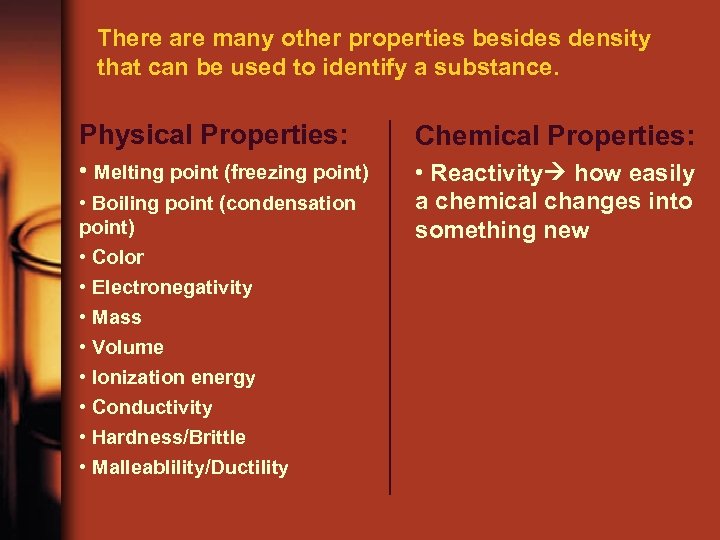 There are many other properties besides density that can be used to identify a substance.

Physical Properties:

• Melting point (freezing point)
• Boiling point (condensation point)
• Color
• Electronegativity
• Mass
• Volume
• Ionization energy
• Conductivity
• Hardness/Brittle
• Malleablility/Ductility

Chemical Properties:

• Reactivity→ how easily a chemical changes into something new